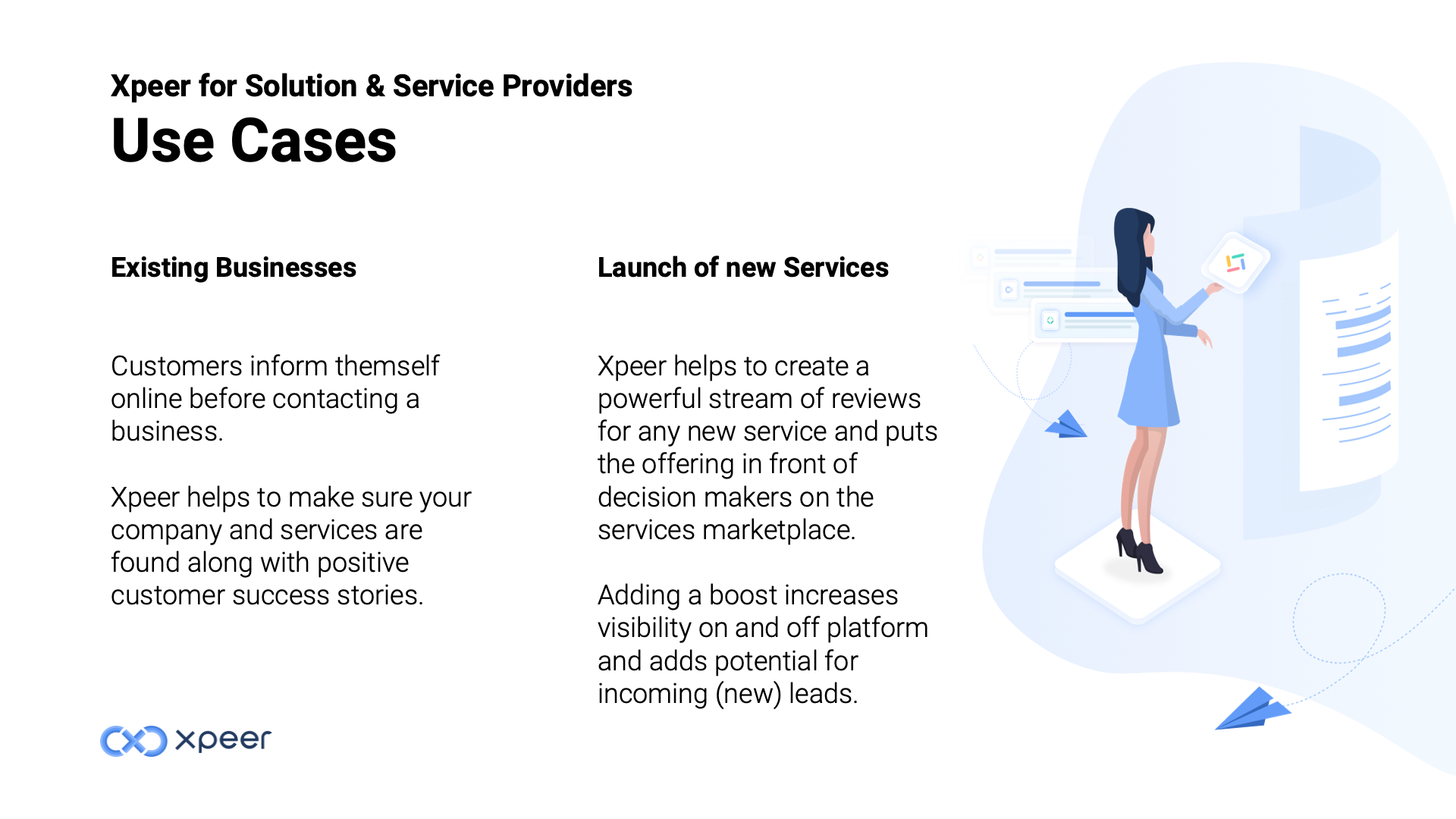 Xpeer for Solution & Service Providers
Use Cases

Existing Businesses

Customers inform themself online before contacting a business.

Xpeer helps to make sure your company and services are found along with positive customer success stories.

Launch of new Services

Xpeer helps to create a powerful stream of reviews for any new service and puts the offering in front of decision makers on the services marketplace.

Adding a boost increases visibility on and off platform and adds potential for incoming (new) leads.

xpeer